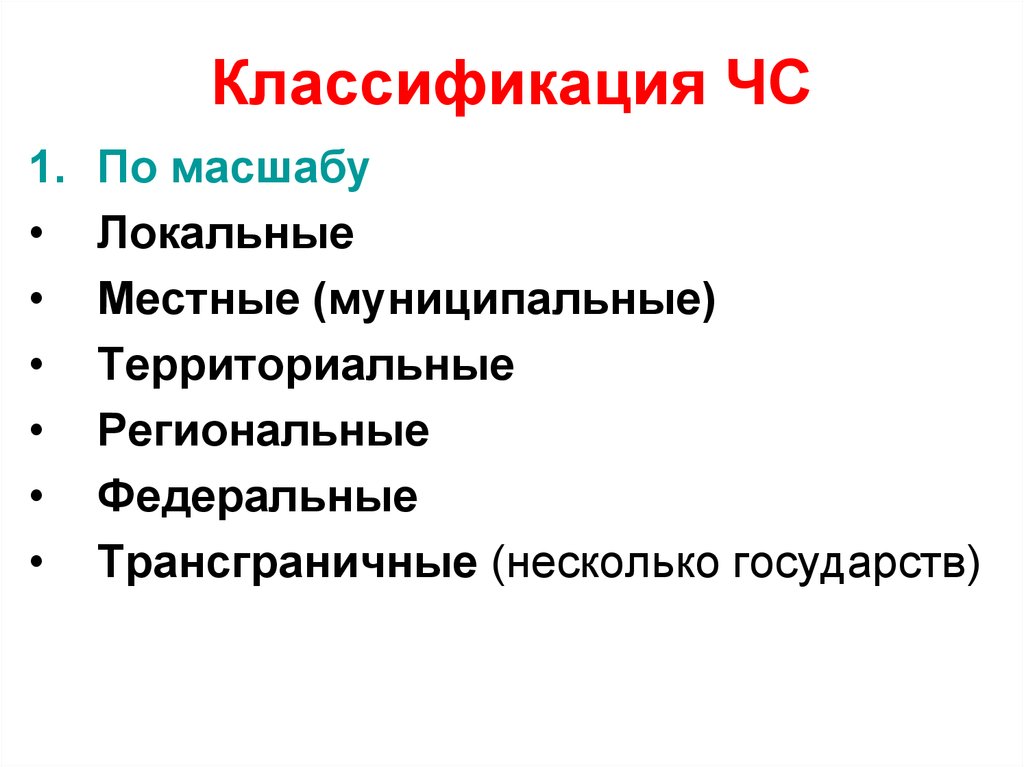 Классификация ЧС

1. По масшабу
• Локальные
• Местные (муниципальные)
• Территориальные
• Региональные
• Федеральные
• Трансграничные (несколько государств)